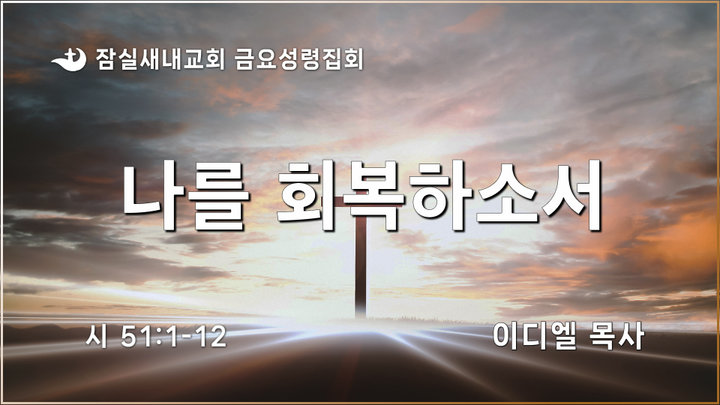 잠실새내교회 금요성령집회

나를 회복하소서

시 51:1-12

이디엘 목사